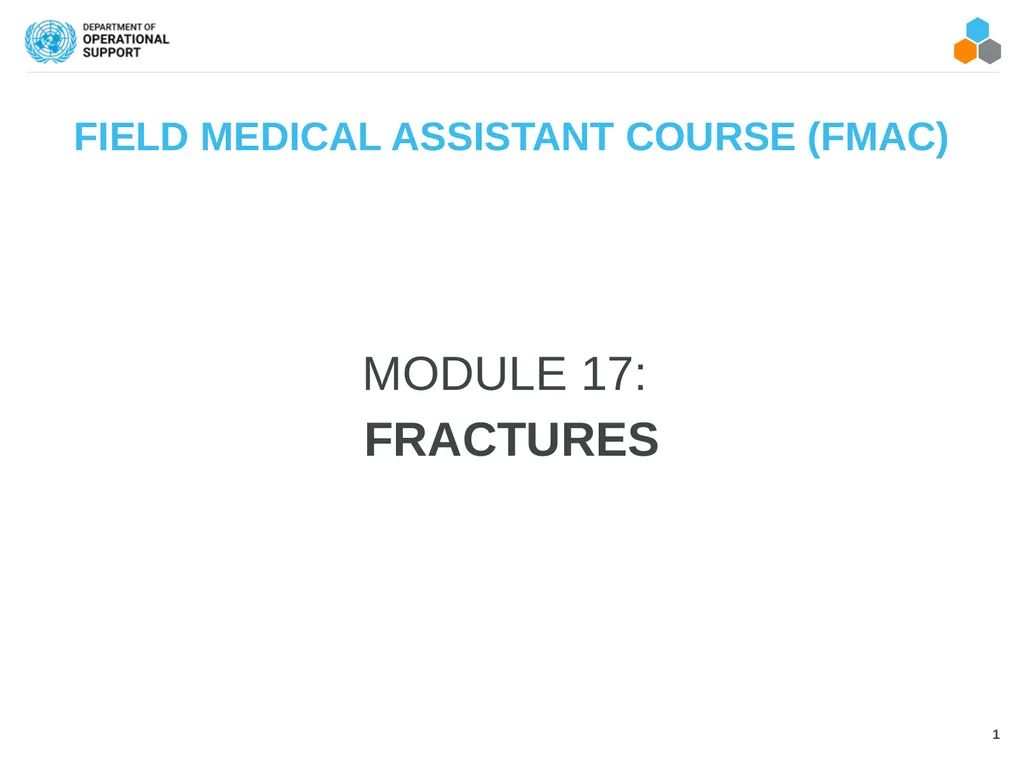 DEPARTMENT OF
OPERATIONAL
SUPPORT

FIELD MEDICAL ASSISTANT COURSE (FMAC)

MODULE 17:
FRACTURES

1